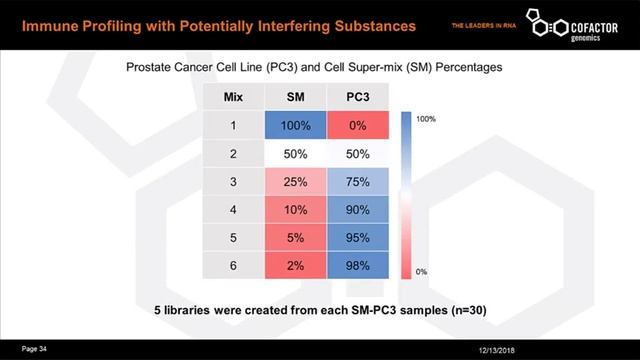 Immune Profiling with Potentially Interfering Substances

THE LEADERS IN RNA

COFACTOR genomics

Prostate Cancer Cell Line (PC3) and Cell Super-mix (SM) Percentages

| Mix | SM | PC3 |
|---|---|---|
| 1 | 100% | 0% |
| 2 | 50% | 50% |
| 3 | 25% | 75% |
| 4 | 10% | 90% |
| 5 | 5% | 95% |
| 6 | 2% | 98% |

100%

0%

5 libraries were created from each SM-PC3 samples (n=30)

Page 34

12/13/2018